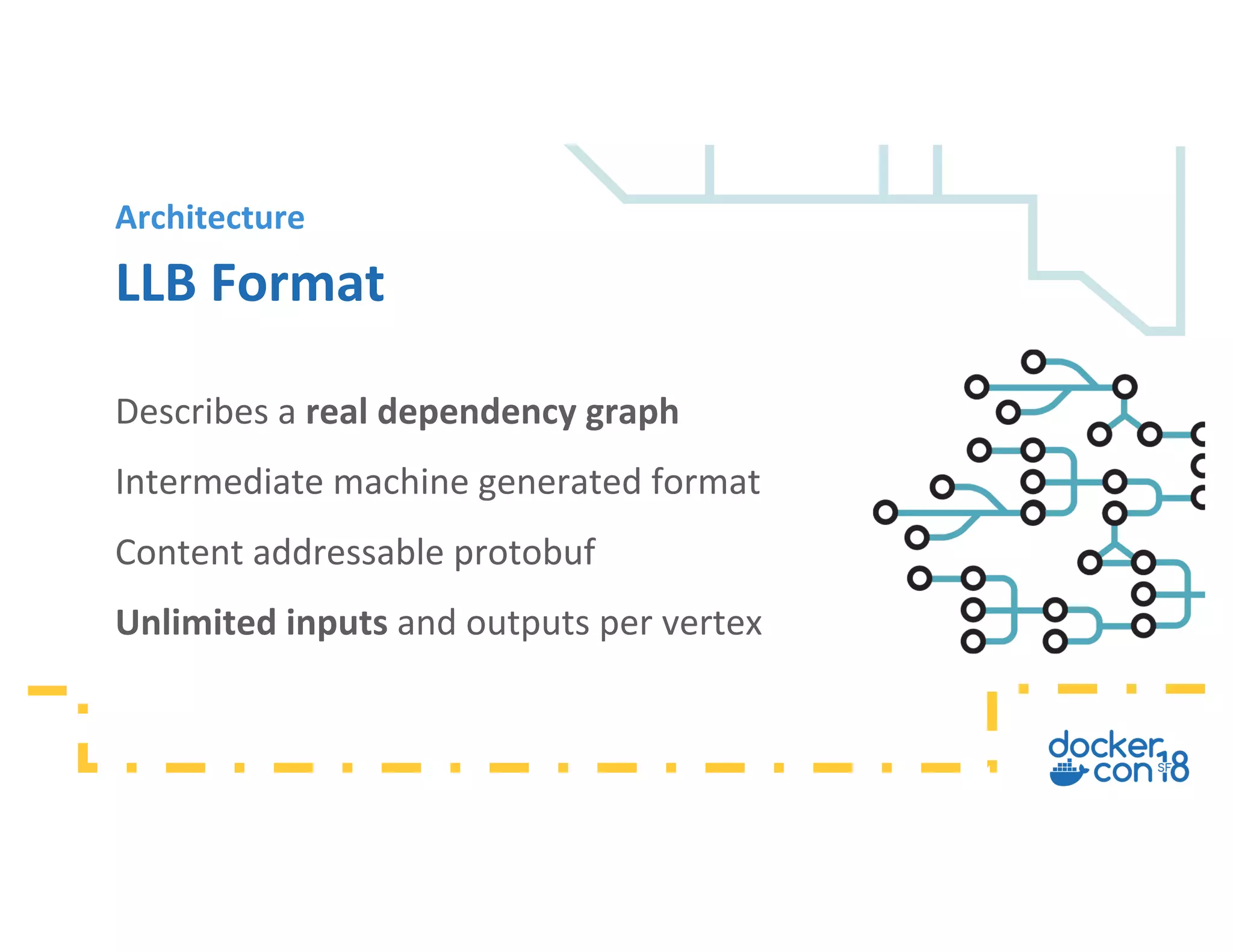 Architecture

LLB Format

Describes a real dependency graph

Intermediate machine generated format

Content addressable protobuf

Unlimited inputs and outputs per vertex

docker con SF 18